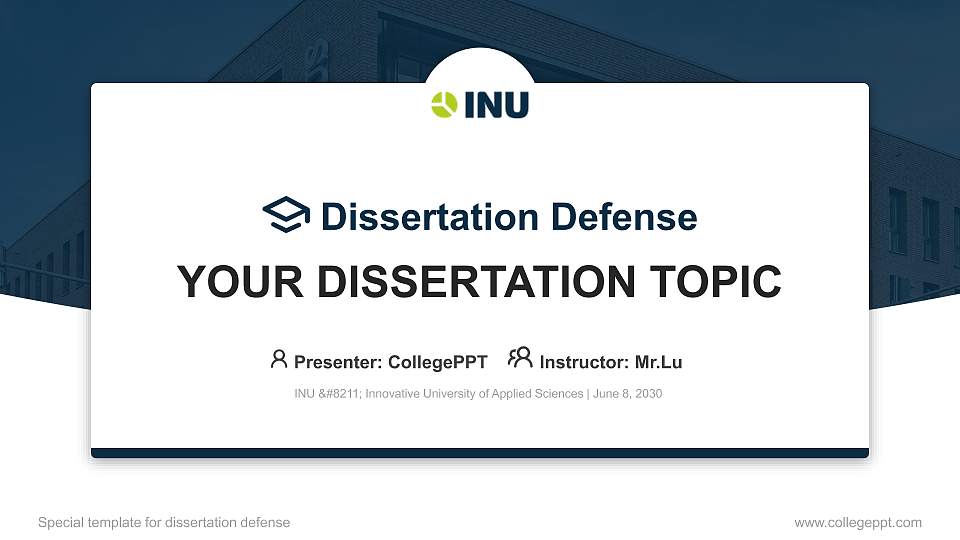 INU

Dissertation Defense

YOUR DISSERTATION TOPIC

Presenter: CollegePPT Instructor: Mr.Lu

INU &#8211; Innovative University of Applied Sciences | June 8, 2030

Special template for dissertation defense

www.collegeppt.com